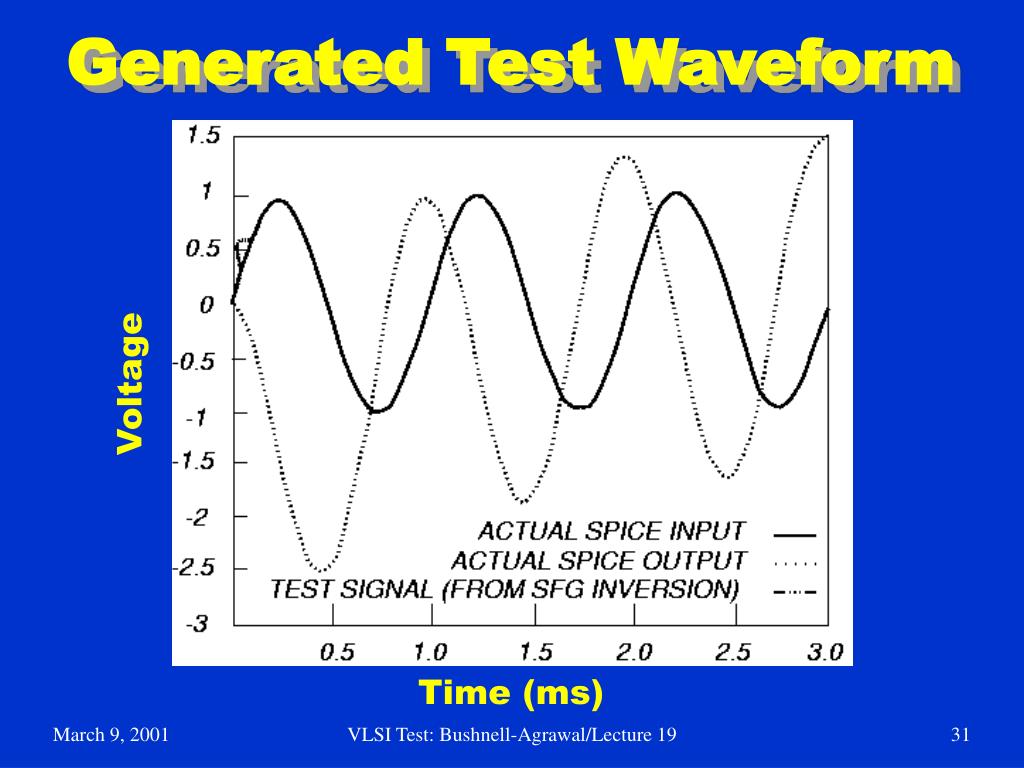 Generated Test Waveform

Voltage

1.5
1
0.5
0
-0.5
-1
-1.5
-2
-2.5
-3

ACTUAL SPICE INPUT
ACTUAL SPICE OUTPUT
TEST SIGNAL (FROM SFG INVERSION)

0.5 1.0 1.5 2.0 2.5 3.0

Time (ms)

March 9, 2001

VLSI Test: Bushnell-Agrawal/Lecture 19

31